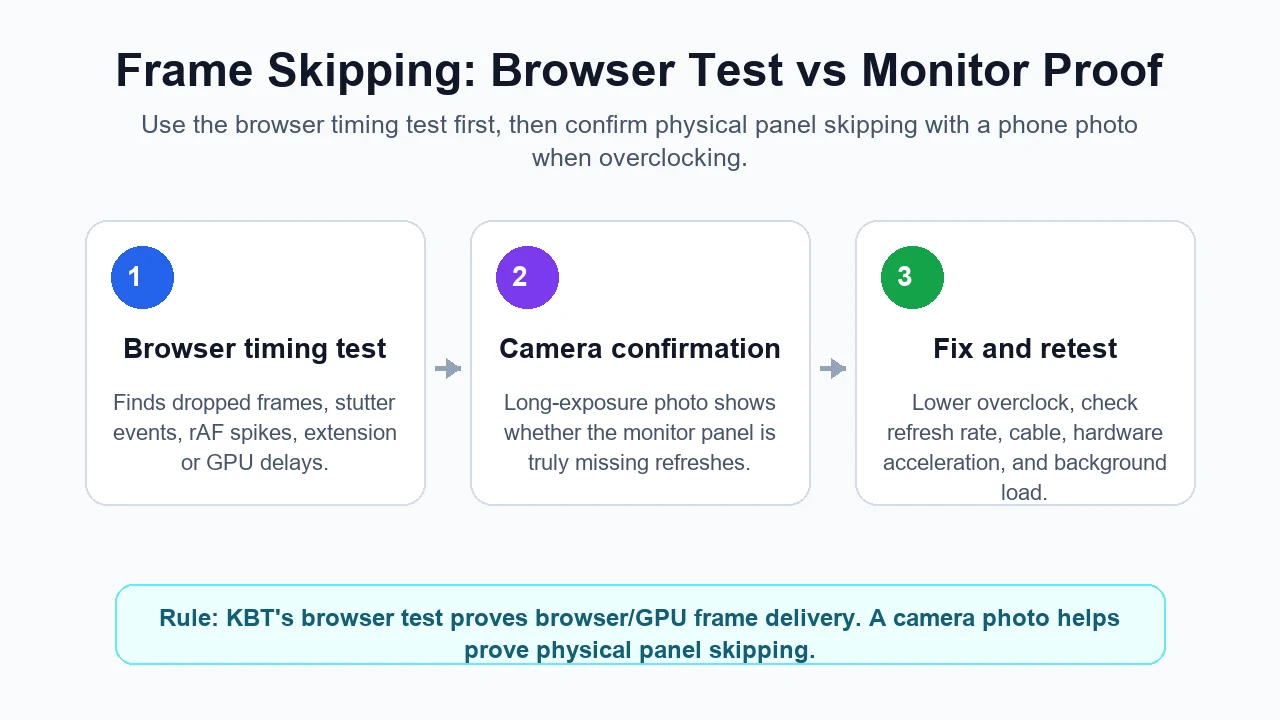 Frame Skipping: Browser Test vs Monitor Proof

Use the browser timing test first, then confirm physical panel skipping with a phone photo when overclocking.

1

Browser timing test

Finds dropped frames, stutter events, rAF spikes, extension or GPU delays.

2

Camera confirmation

Long-exposure photo shows whether the monitor panel is truly missing refreshes.

3

Fix and retest

Lower overclock, check refresh rate, cable, hardware acceleration, and background load.

Rule: KBT's browser test proves browser/GPU frame delivery. A camera photo helps prove physical panel skipping.